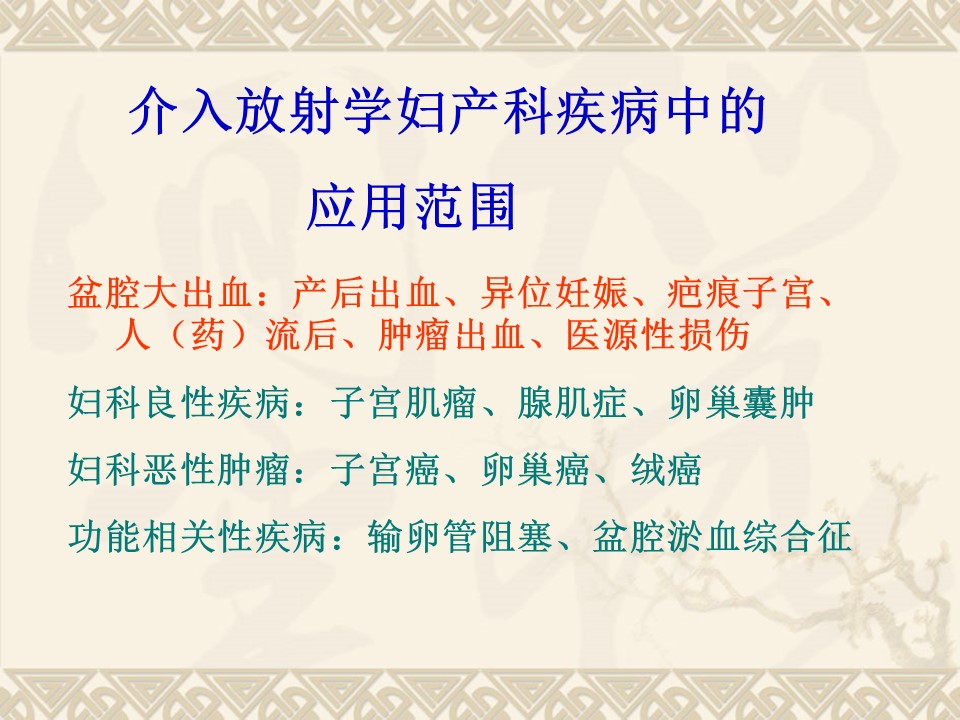 介入放射学妇产科疾病中的
应用范围

盆腔大出血：产后出血、异位妊娠、疤痕子宫、人（药）流后、肿瘤出血、医源性损伤

妇科良性疾病：子宫肌瘤、腺肌症、卵巢囊肿

妇科恶性肿瘤：子宫癌、卵巢癌、绒癌

功能相关性疾病：输卵管阻塞、盆腔淤血综合征